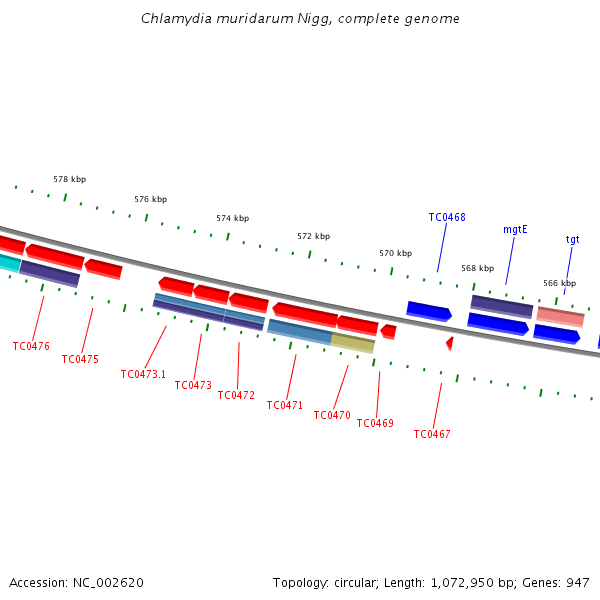 Chlamydia muridarum Nigg, complete genome

578 kbp
576 kbp
574 kbp
572 kbp
570 kbp
568 kbp
566 kbp

TC0468
mgtE
tgt

TC0476
TC0475
TC0473.1
TC0473
TC0472
TC0471
TC0470
TC0469
TC0467

Accession: NC_002620

Topology: circular; Length: 1,072,950 bp; Genes: 947